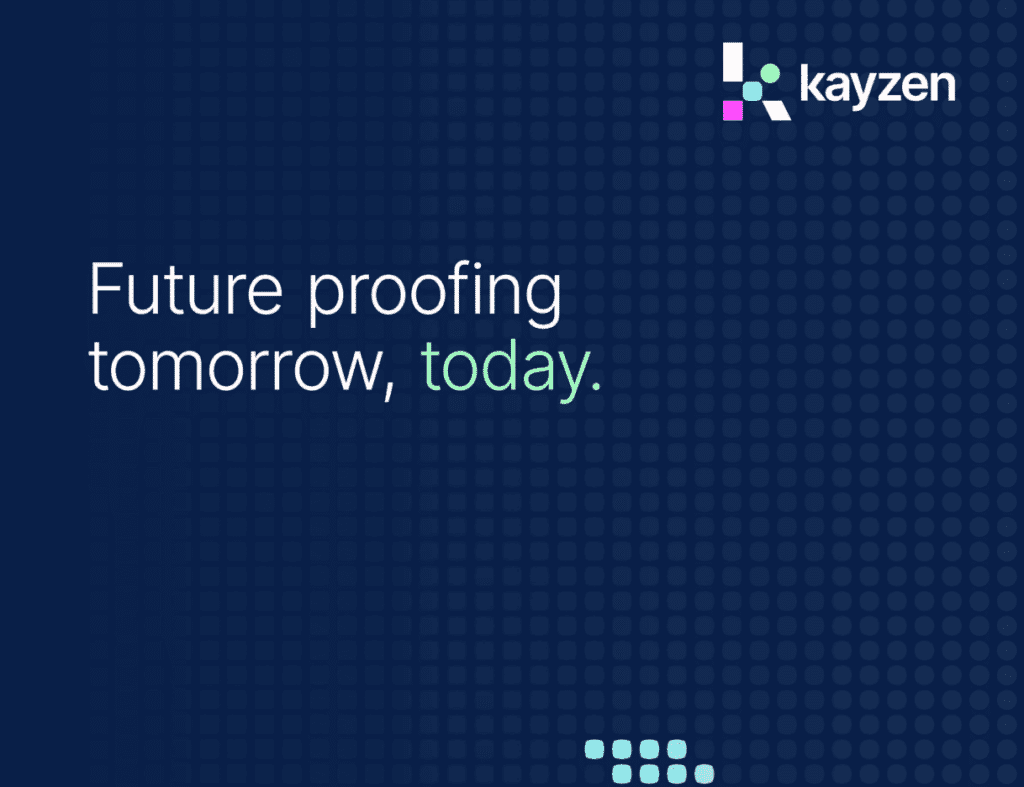 kayzen

Future proofing tomorrow, today.